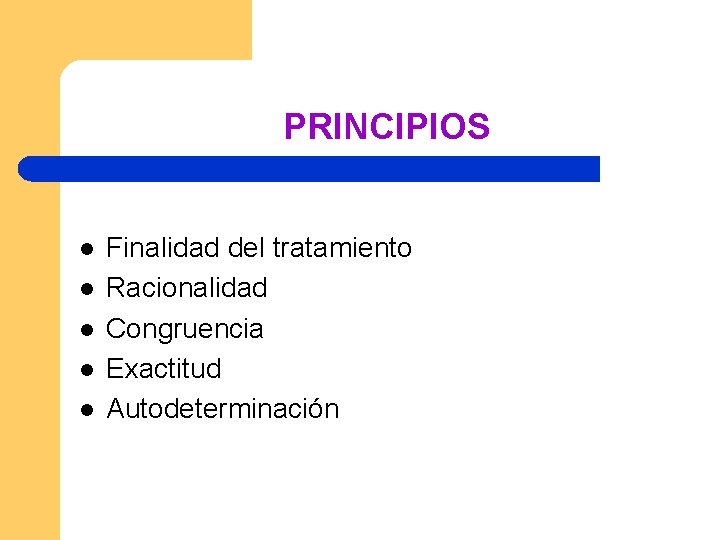 PRINCIPIOS

- Finalidad del tratamiento
- Racionalidad
- Congruencia
- Exactitud
- Autodeterminación